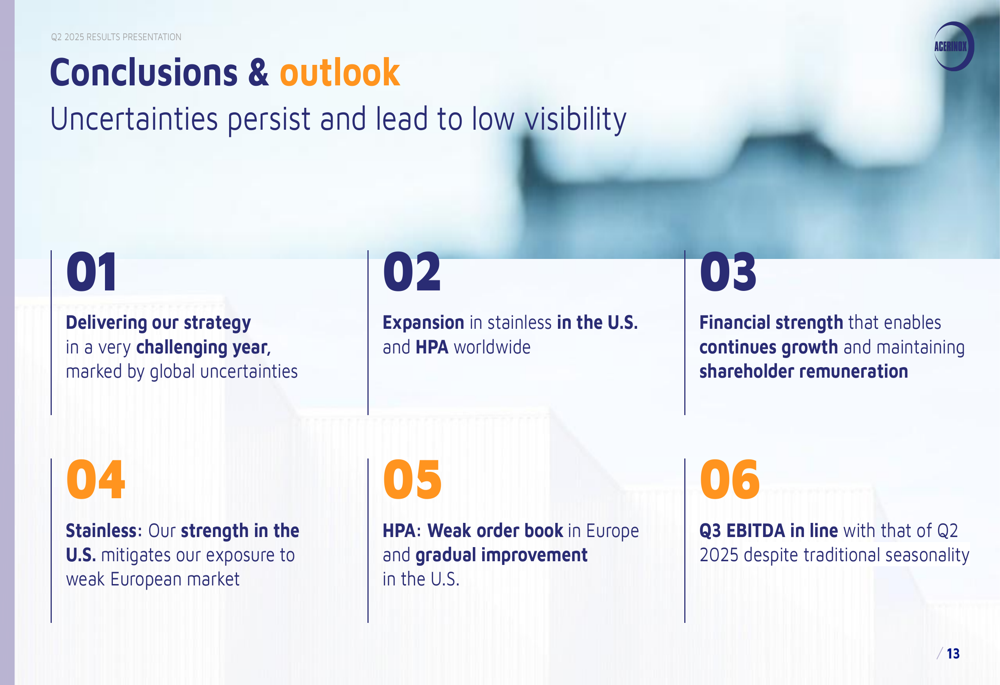 Q2 2025 RESULTS PRESENTATION

ACERINOX

Conclusions & outlook

Uncertainties persist and lead to low visibility

01

Delivering our strategy in a very challenging year, marked by global uncertainties

02

Expansion in stainless in the U.S. and HPA worldwide

03

Financial strength that enables continues growth and maintaining shareholder remuneration

04

Stainless: Our strength in the U.S. mitigates our exposure to weak European market

05

HPA: Weak order book in Europe and gradual improvement in the U.S.

06

Q3 EBITDA in line with that of Q2 2025 despite traditional seasonality

/ 13